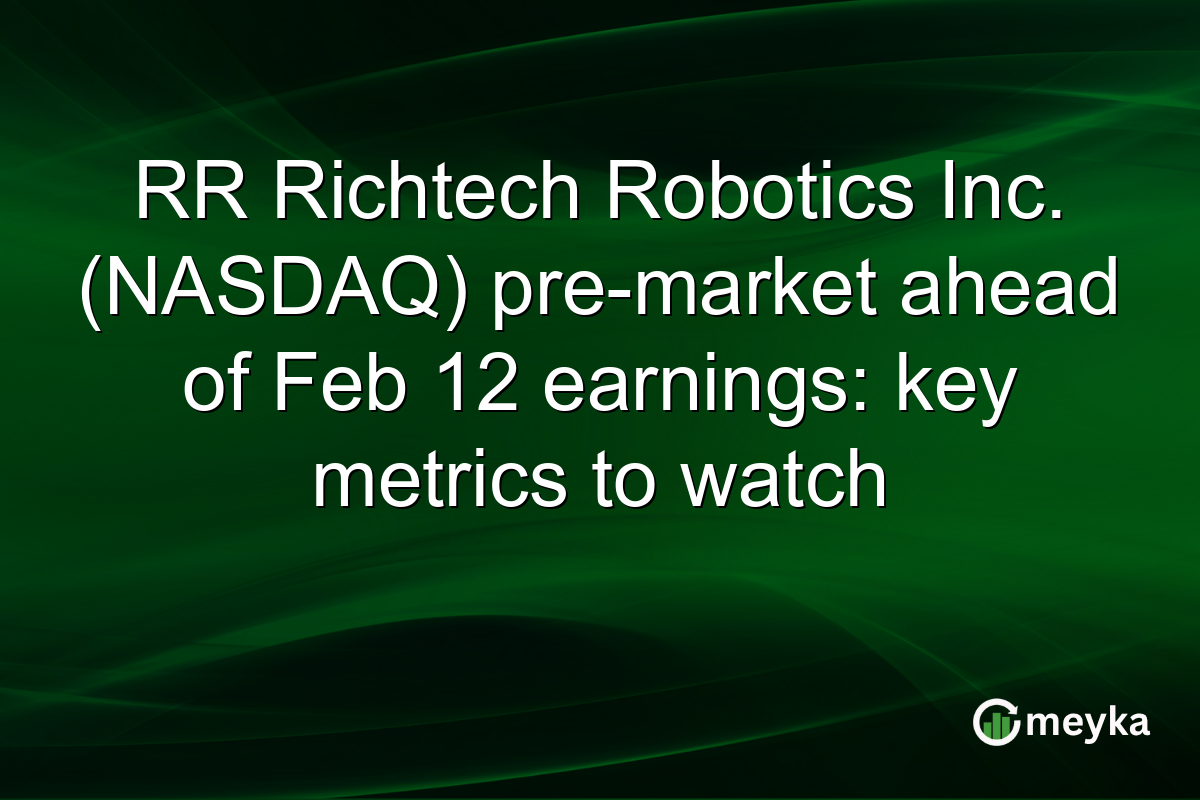 RR Richtech Robotics Inc. (NASDAQ) pre-market ahead of Feb 12 earnings: key metrics to watch

meyka